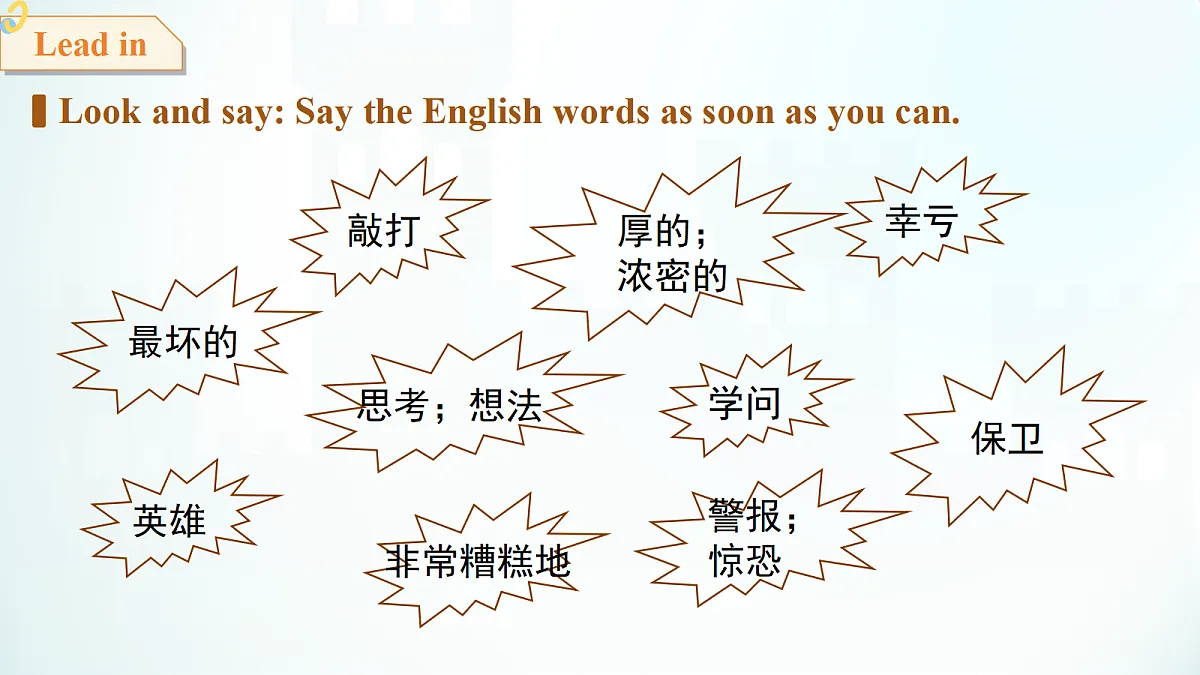 Lead in

Look and say: Say the English words as soon as you can.

敲打

厚的；浓密的

幸亏

最坏的

思考；想法

学问

保卫

英雄

非常糟糕地

警报；惊恐